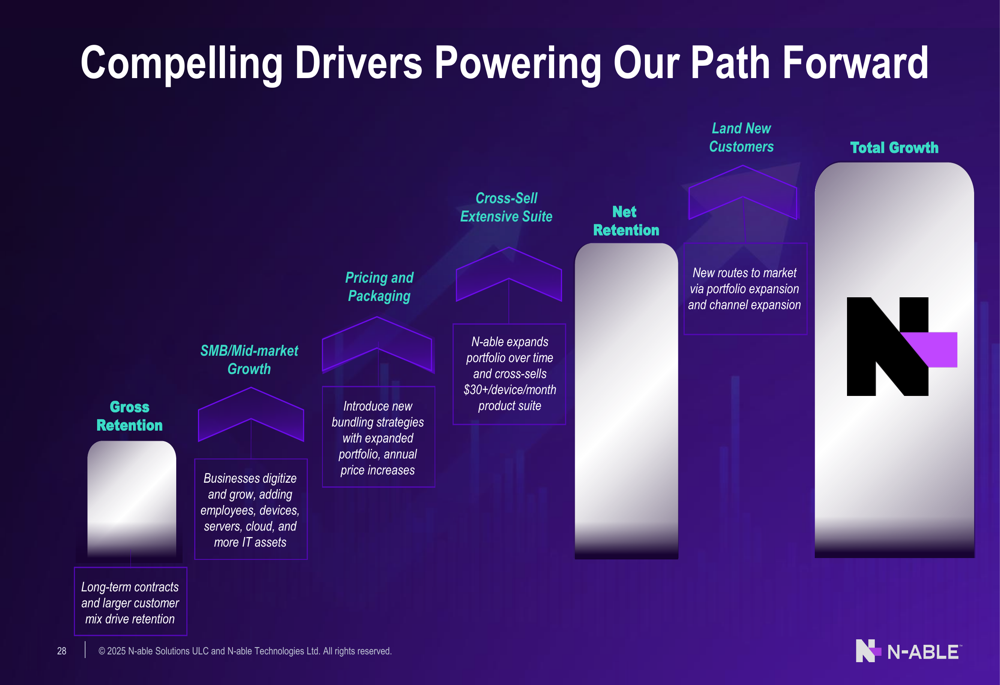 Compelling Drivers Powering Our Path Forward

Gross Retention

Long-term contracts and larger customer mix drive retention

SMB/Mid-market Growth

Businesses digitize and grow, adding employees, devices, servers, cloud, and more IT assets

Pricing and Packaging

Introduce new bundling strategies with expanded portfolio, annual price increases

Cross-Sell Extensive Suite

N-able expands portfolio over time and cross-sells $30+/device/month product suite

Net Retention

Land New Customers

New routes to market via portfolio expansion and channel expansion

Total Growth

28 © 2025 N-able Solutions ULC and N-able Technologies Ltd. All rights reserved.

N-ABLE